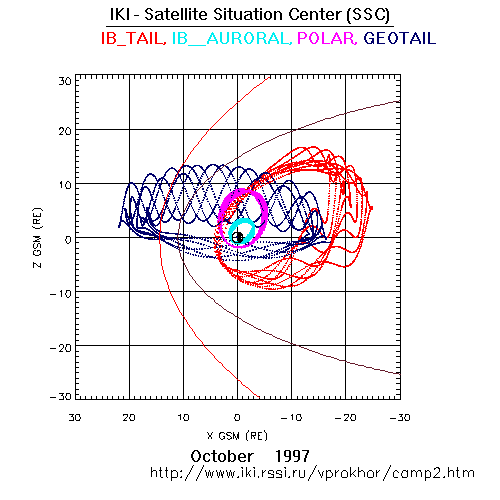 IKI - Satellite Situation Center (SSC)

IB_TAIL, IB__AURORAL, POLAR, GEOTAIL

30
20
10
0
−10
−20
−30

Z GSM (RE)

30 20 10 0 −10 −20 −30

X GSM (RE)

October 1997

http://www.iki.rssi.ru/vprokhor/camp2.htm